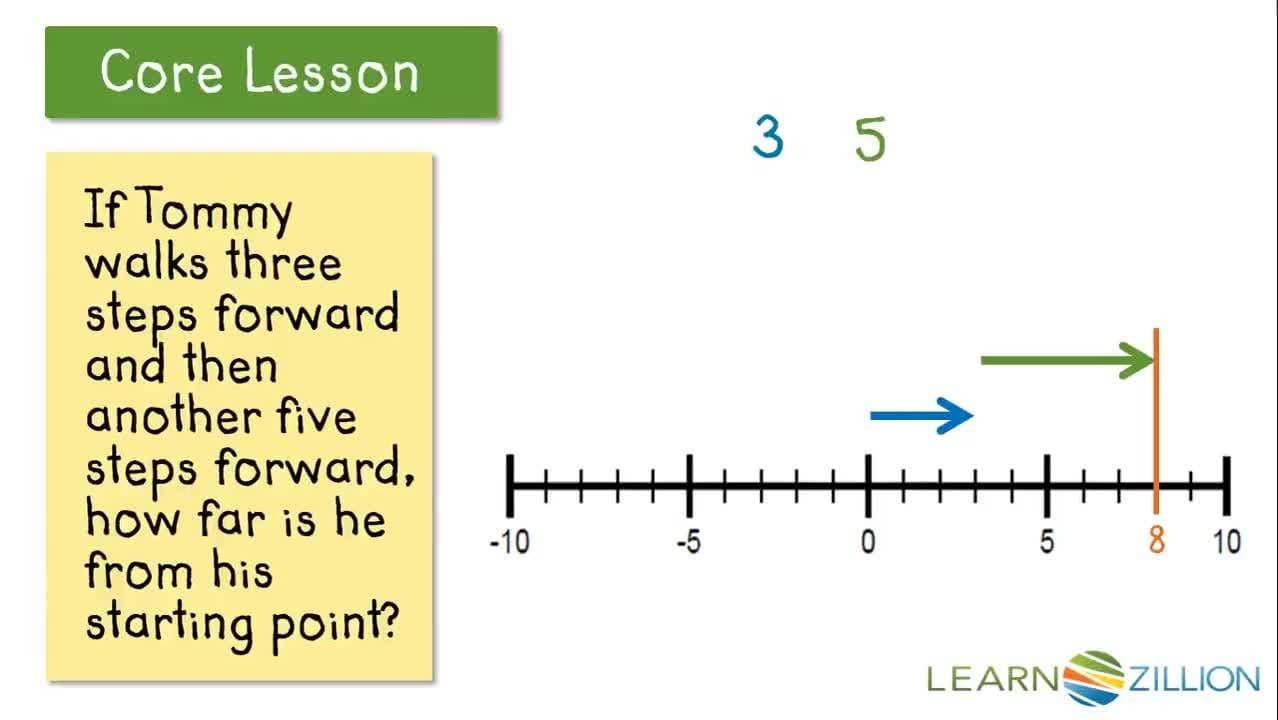 Core Lesson

If Tommy walks three steps forward and then another five steps forward, how far is he from his starting point?

3 5

-10
-5
0
5
8
10

LEARNZILLION